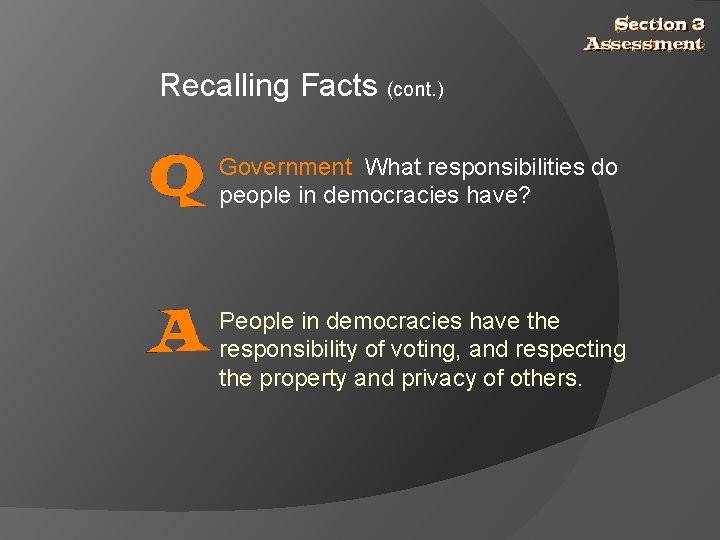 Section 3
Assessment

Recalling Facts (cont.)

Q

Government What responsibilities do people in democracies have?

A

People in democracies have the responsibility of voting, and respecting the property and privacy of others.